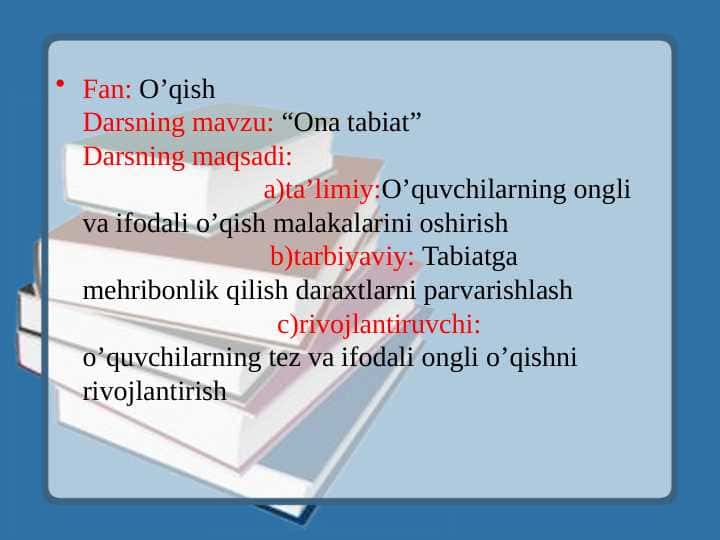 • Fan: O’qish
Darsning mavzu: “Ona tabiat”
Darsning maqsadi:
a)ta’limiy:O’quvchilarning ongli va ifodali o’qish malakalarini oshirish
b)tarbiyaviy: Tabiatga mehribonlik qilish daraxtlarni parvarishlash
c)rivojlantiruvchi: o’quvchilarning tez va ifodali ongli o’qishni rivojlantirish